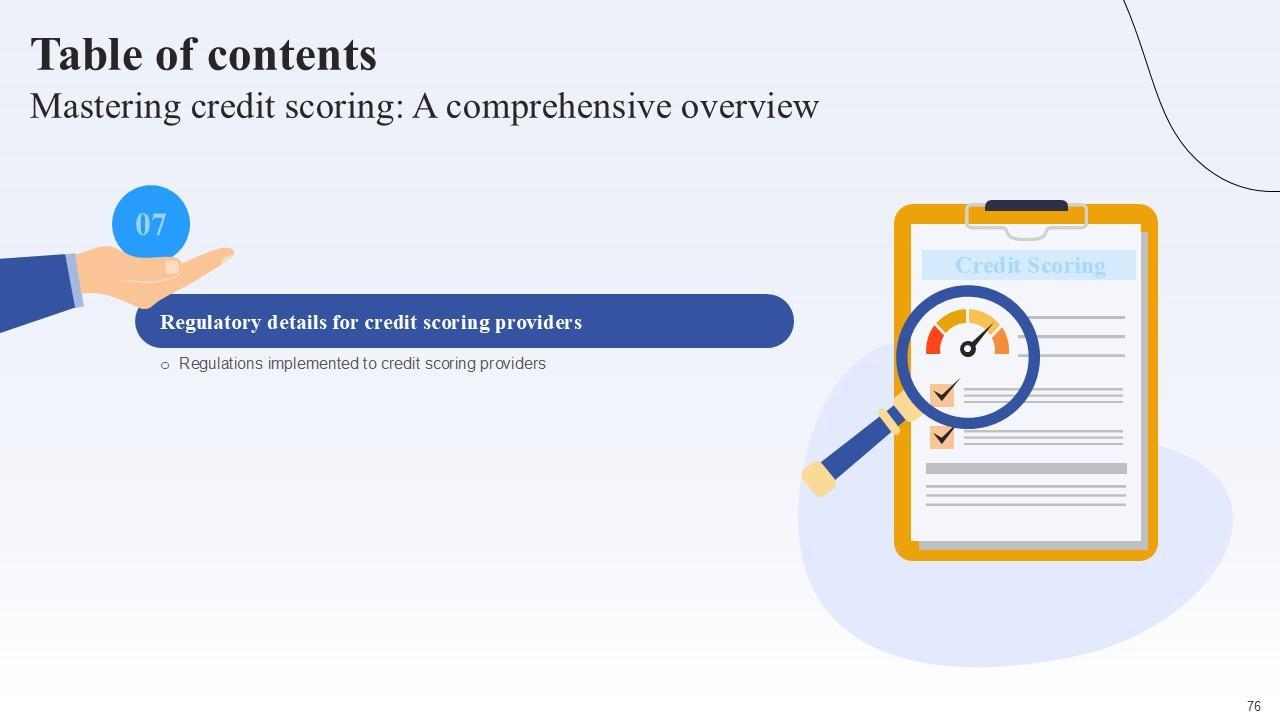 Table of contents
Mastering credit scoring: A comprehensive overview

07

Regulatory details for credit scoring providers

o Regulations implemented to credit scoring providers

Credit Scoring

76